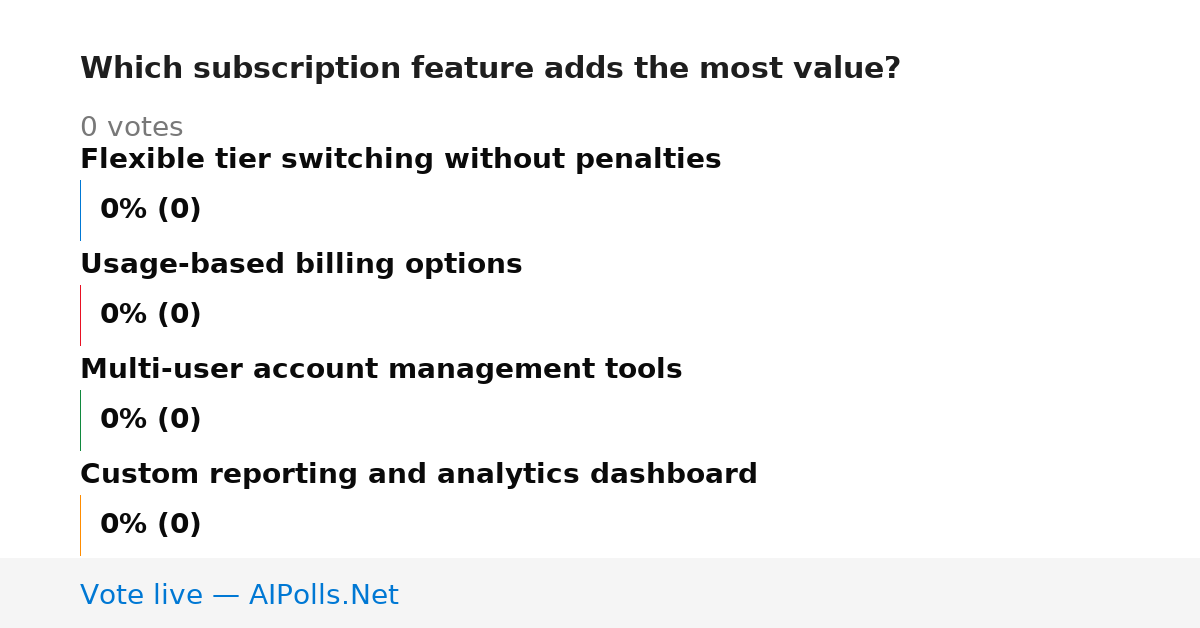 Which subscription feature adds the most value?

0 votes

Flexible tier switching without penalties

0% (0)

Usage-based billing options

0% (0)

Multi-user account management tools

0% (0)

Custom reporting and analytics dashboard

0% (0)

Vote live — AIPolls.Net